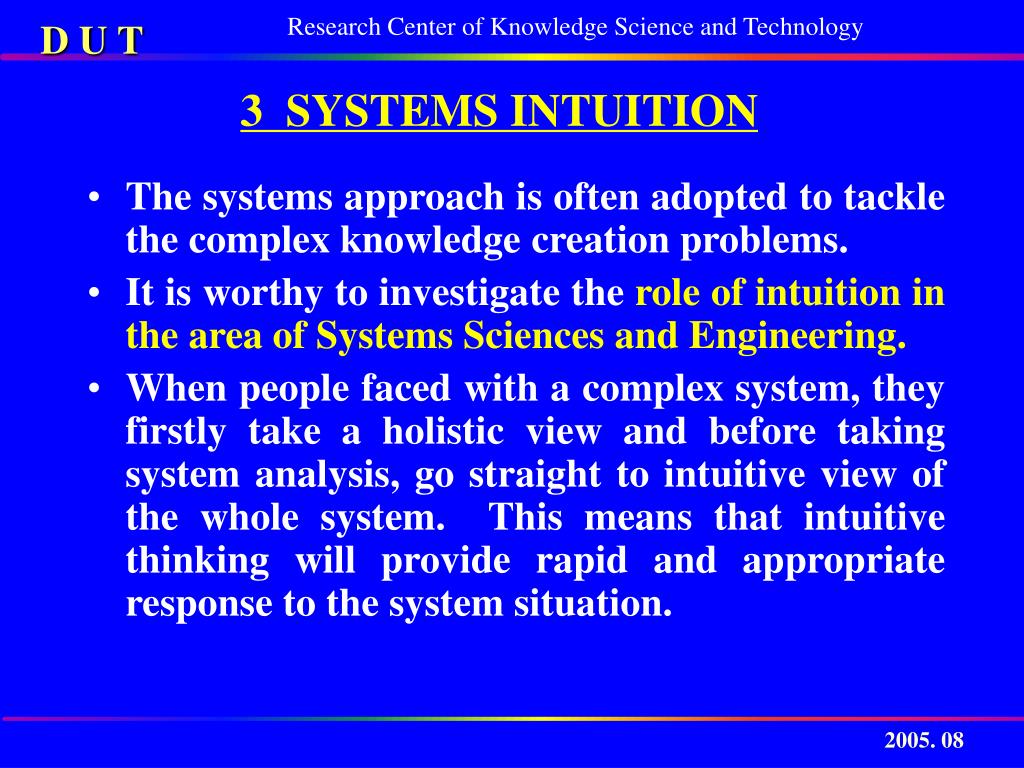 D U T

Research Center of Knowledge Science and Technology

3 SYSTEMS INTUITION

• The systems approach is often adopted to tackle the complex knowledge creation problems.
• It is worthy to investigate the role of intuition in the area of Systems Sciences and Engineering.
• When people faced with a complex system, they firstly take a holistic view and before taking system analysis, go straight to intuitive view of the whole system. This means that intuitive thinking will provide rapid and appropriate response to the system situation.

2005. 08